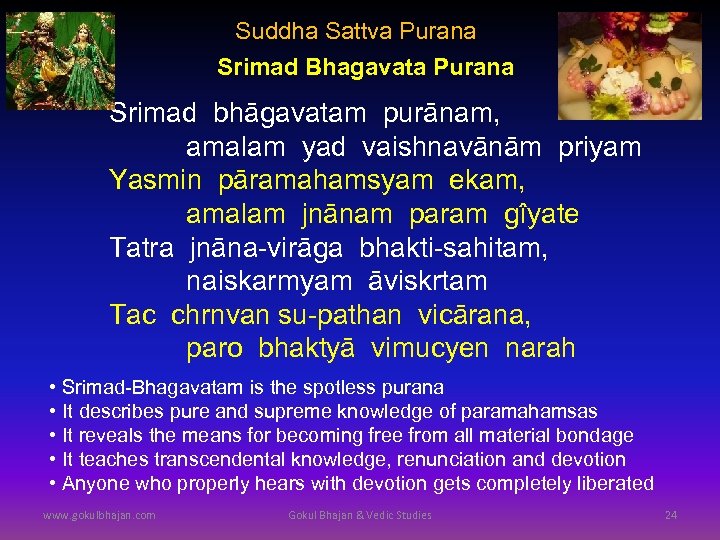 Suddha Sattva Purana

Srimad Bhagavata Purana

Srimad bhāgavatam purānam,
amalam yad vaishnavānām priyam
Yasmin pāramahamsyam ekam,
amalam jnānam param gîyate
Tatra jnāna-virāga bhakti-sahitam,
naiskarmyam āviskrtam
Tac chrnvan su-pathan vicārana,
paro bhaktyā vimucyen narah

• Srimad-Bhagavatam is the spotless purana
• It describes pure and supreme knowledge of paramahamsas
• It reveals the means for becoming free from all material bondage
• It teaches transcendental knowledge, renunciation and devotion
• Anyone who properly hears with devotion gets completely liberated

www.gokulbhajan.com Gokul Bhajan & Vedic Studies 24